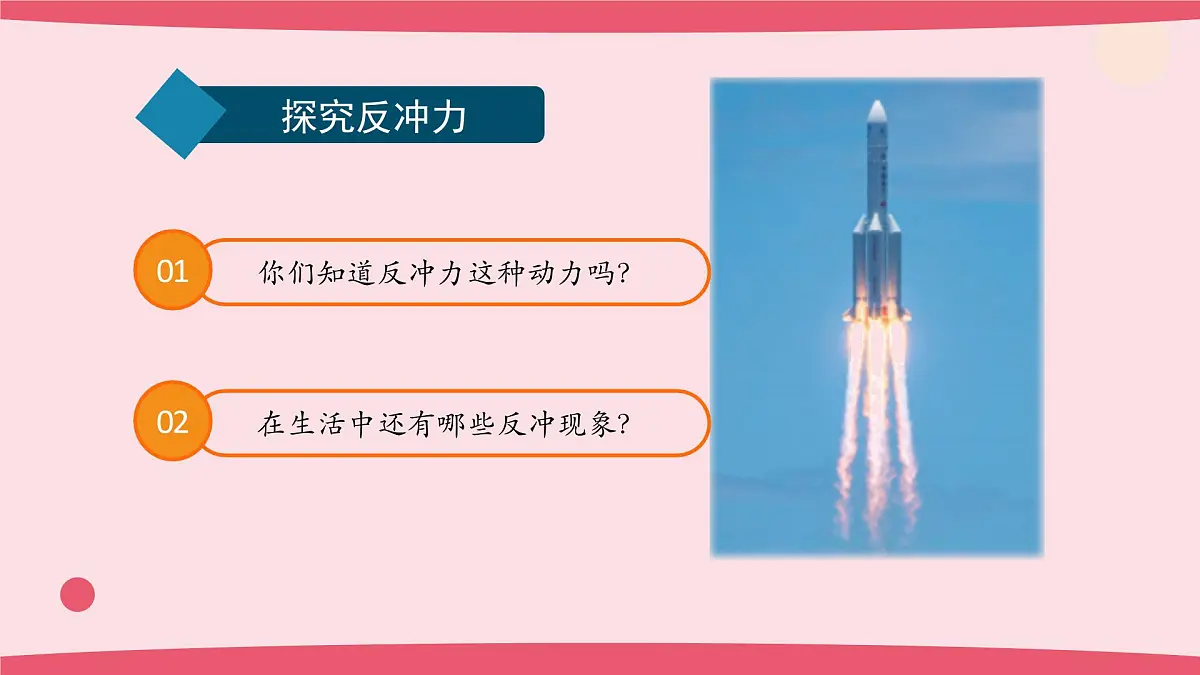 探究反冲力

01 你们知道反冲力这种动力吗?

02 在生活中还有哪些反冲现象?